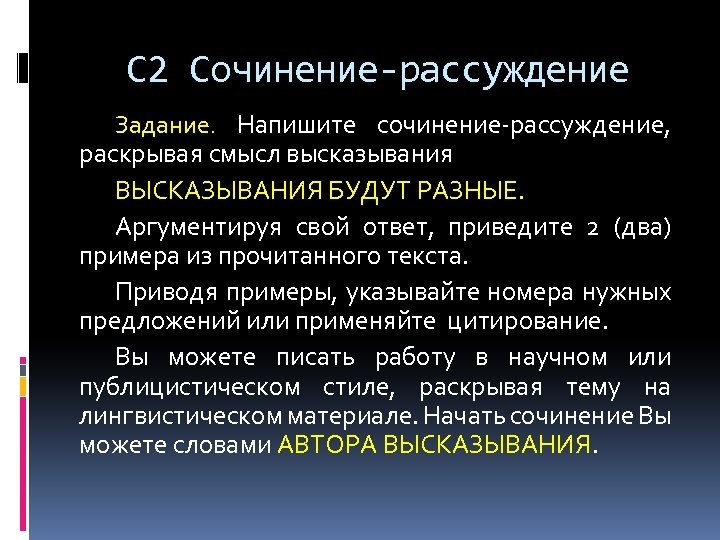 С2 Сочинение-рассуждение

Задание. Напишите сочинение-рассуждение, раскрывая смысл высказывания

ВЫСКАЗЫВАНИЯ БУДУТ РАЗНЫЕ.

Аргументируя свой ответ, приведите 2 (два) примера из прочитанного текста.

Приводя примеры, указывайте номера нужных предложений или применяйте цитирование.

Вы можете писать работу в научном или публицистическом стиле, раскрывая тему на лингвистическом материале. Начать сочинение Вы можете словами АВТОРА ВЫСКАЗЫВАНИЯ.